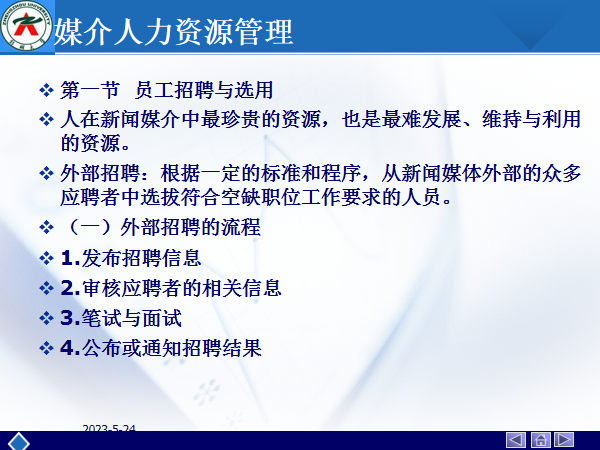 ZHENGZHOU UNIVERSITY

媒介人力资源管理

❖ 第一节 员工招聘与选用

❖ 人在新闻媒介中最珍贵的资源，也是最难发展、维持与利用的资源。

❖ 外部招聘：根据一定的标准和程序，从新闻媒体外部的众多应聘者中选拔符合空缺职位工作要求的人员。

❖ （一）外部招聘的流程

❖ 1.发布招聘信息

❖ 2.审核应聘者的相关信息

❖ 3.笔试与面试

❖ 4.公布或通知招聘结果

2023-5-24